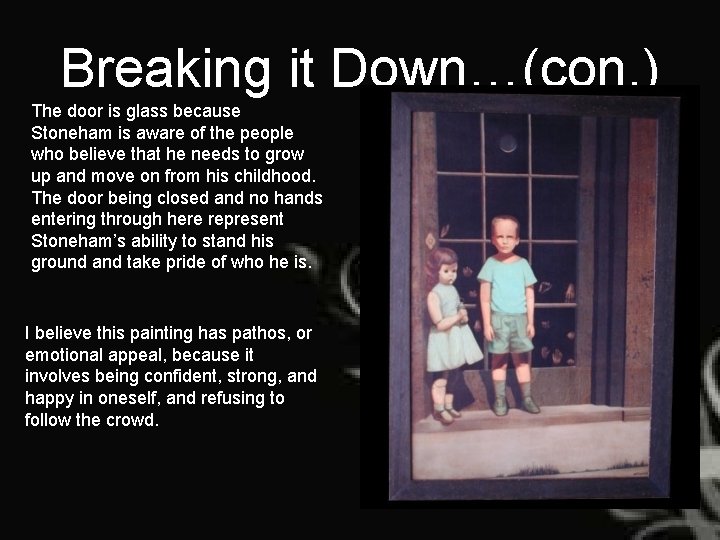 Breaking it Down…(con.)

The door is glass because Stoneham is aware of the people who believe that he needs to grow up and move on from his childhood. The door being closed and no hands entering through here represent Stoneham's ability to stand his ground and take pride of who he is.

I believe this painting has pathos, or emotional appeal, because it involves being confident, strong, and happy in oneself, and refusing to follow the crowd.